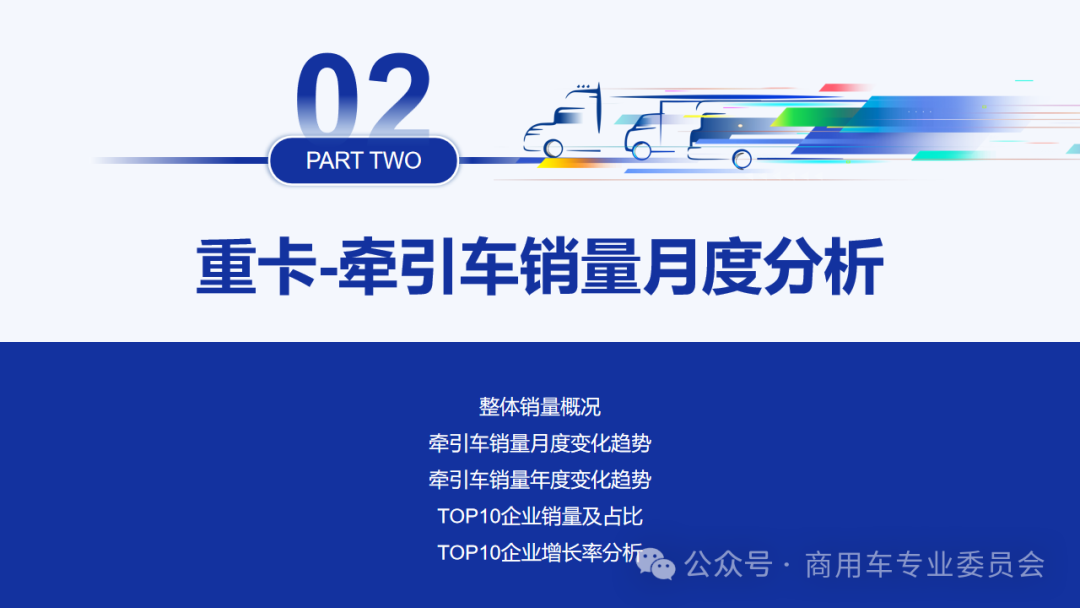 02
PART TWO

重卡-牵引车销量月度分析

整体销量概况
牵引车销量月度变化趋势
牵引车销量年度变化趋势
TOP10企业销量及占比
TOP10企业增长率分析

公众号 · 商用车专业委员会